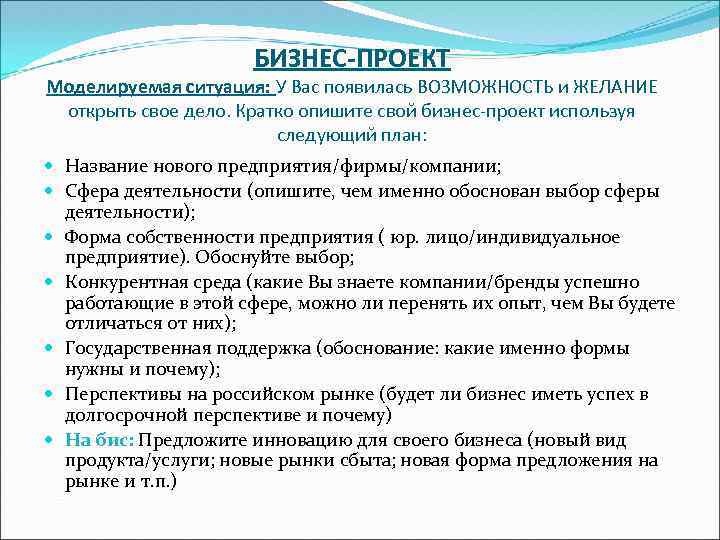 БИЗНЕС-ПРОЕКТ

Моделируемая ситуация: У Вас появилась ВОЗМОЖНОСТЬ и ЖЕЛАНИЕ открыть свое дело. Кратко опишите свой бизнес-проект используя следующий план:

- Название нового предприятия/фирмы/компании;
- Сфера деятельности (опишите, чем именно обоснован выбор сферы деятельности);
- Форма собственности предприятия ( юр. лицо/индивидуальное предприятие). Обоснуйте выбор;
- Конкурентная среда (какие Вы знаете компании/бренды успешно работающие в этой сфере, можно ли перенять их опыт, чем Вы будете отличаться от них);
- Государственная поддержка (обоснование: какие именно формы нужны и почему);
- Перспективы на российском рынке (будет ли бизнес иметь успех в долгосрочной перспективе и почему)
- На бис: Предложите инновацию для своего бизнеса (новый вид продукта/услуги; новые рынки сбыта; новая форма предложения на рынке и т.п.)